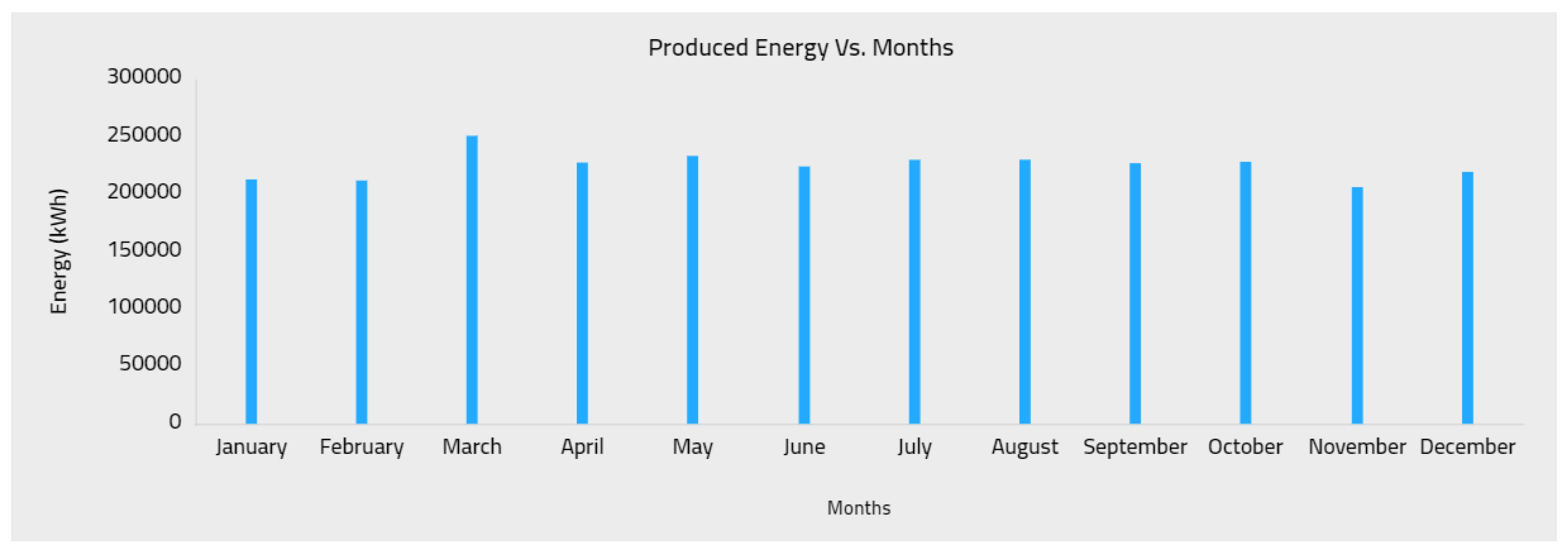 Produced Energy Vs. Months

Energy (kWh)

300000
250000
200000
150000
100000
50000
0

January February March April May June July August September October November December

Months